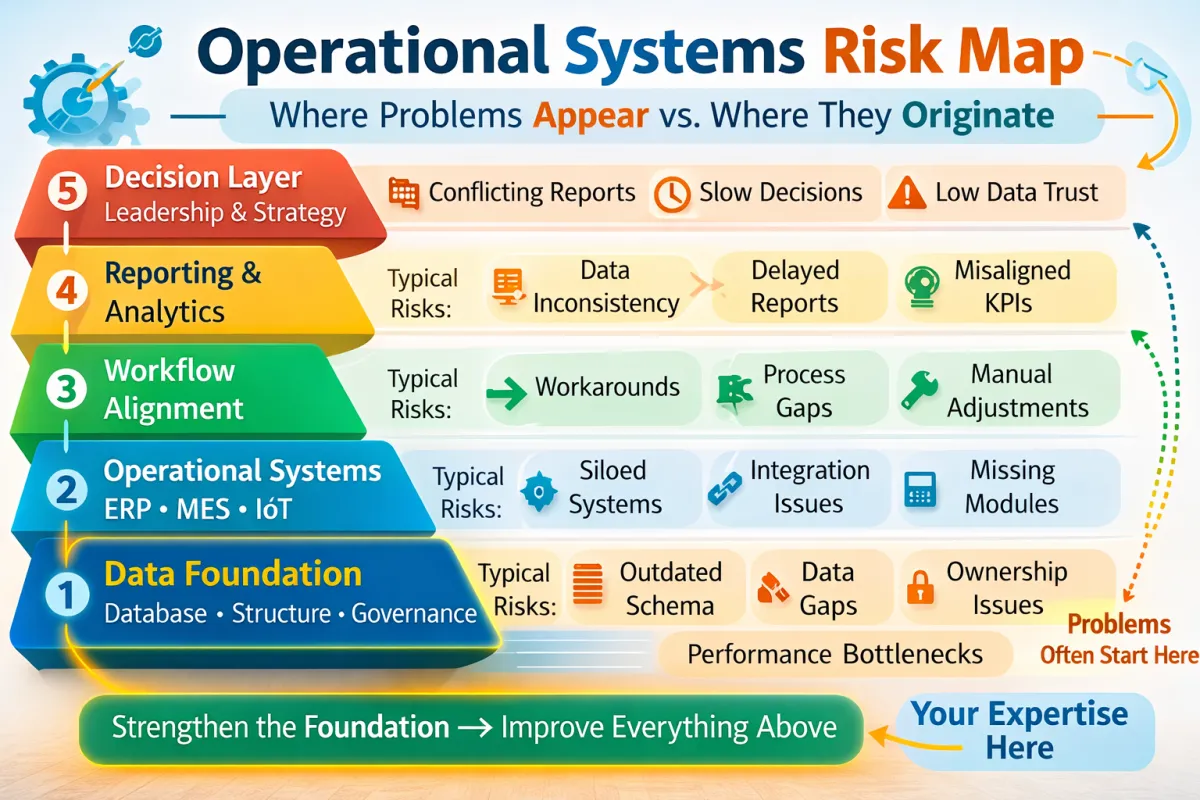 Operational Systems Risk Map

Where Problems Appear vs. Where They Originate

5 Decision Layer
Leadership & Strategy

Conflicting Reports
Slow Decisions
Low Data Trust

4 Reporting & Analytics

Typical Risks:
Data Inconsistency
Delayed Reports
Misaligned KPIs

3 Workflow Alignment

Typical Risks:
Workarounds
Process Gaps
Manual Adjustments

2 Operational Systems
ERP • MES • IóT

Typical Risks:
Siloed Systems
Integration Issues
Missing Modules

1 Data Foundation
Database • Structure • Governance

Typical Risks:
Outdated Schema
Data Gaps
Ownership Issues

Performance Bottlenecks

Problems Often Start Here

Strengthen the Foundation → Improve Everything Above

Your Expertise Here